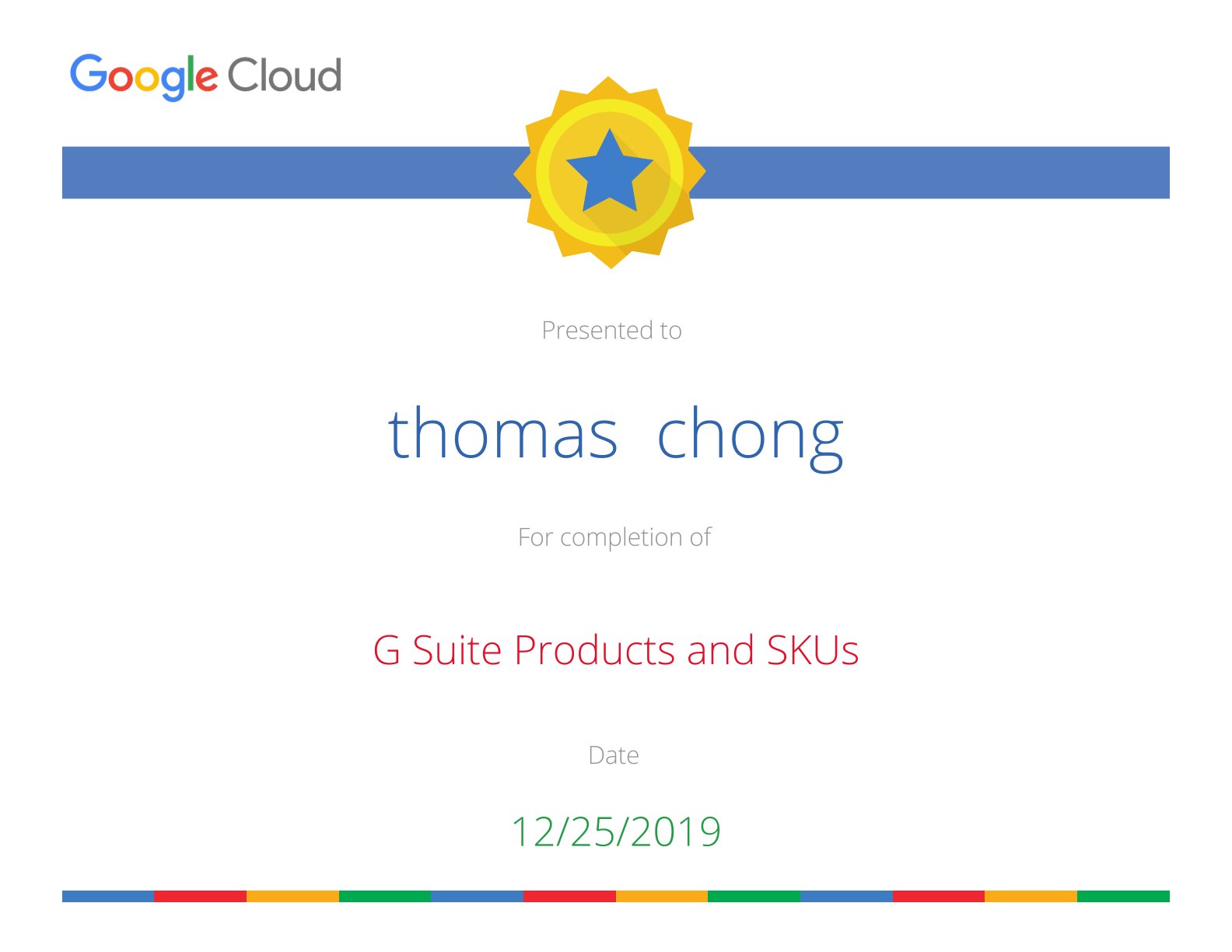 Google Cloud

Presented to

thomas chong

For completion of

G Suite Products and SKUs

Date

12/25/2019